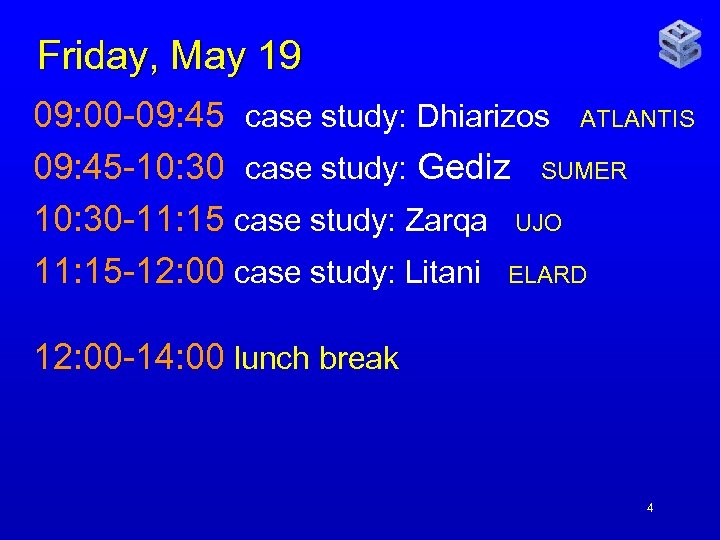 Friday, May 19

09:00-09:45 case study: Dhiarizos ATLANTIS

09:45-10:30 case study: Gediz SUMER

10:30-11:15 case study: Zarqa UJO

11:15-12:00 case study: Litani ELARD

12:00-14:00 lunch break

4